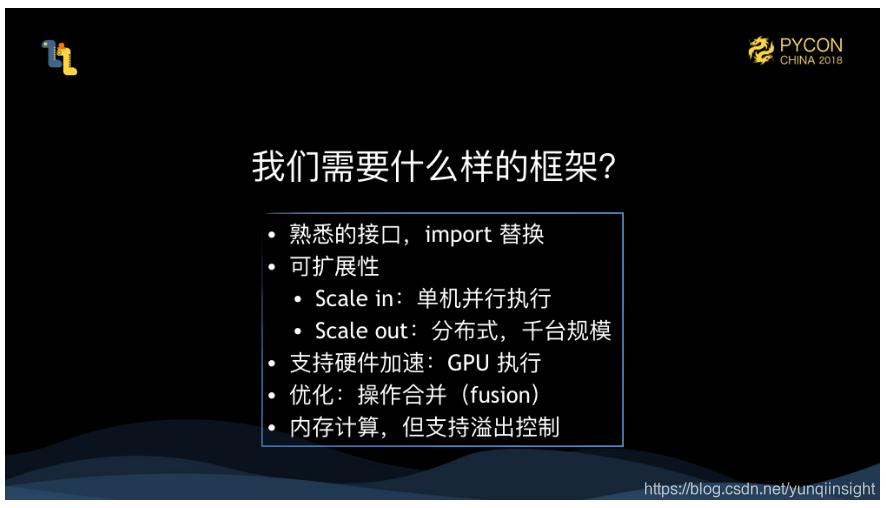 PYCON
CHINA 2018

我们需要什么样的框架?

• 熟悉的接口，import 替换
• 可扩展性
  • Scale in：单机并行执行
  • Scale out：分布式，千台规模
• 支持硬件加速：GPU 执行
• 优化：操作合并（fusion）
• 内存计算，但支持溢出控制

https://blog.csdn.net/yunqiinsight